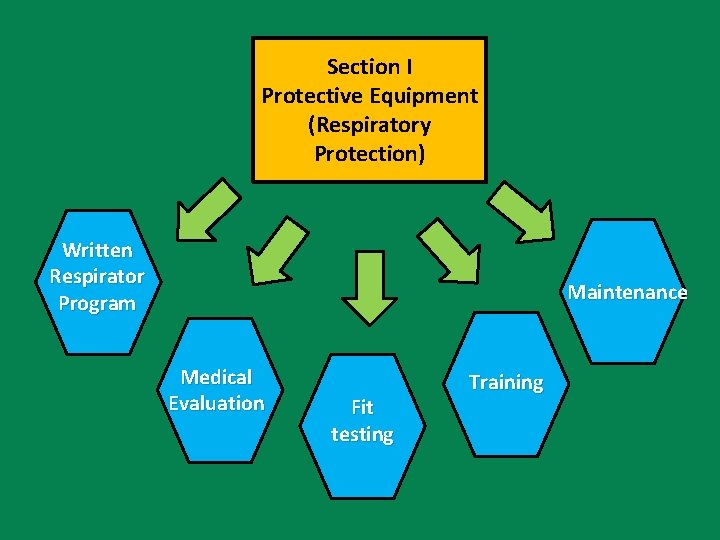 Section I
Protective Equipment
(Respiratory
Protection)

Written
Respirator
Program

Medical
Evaluation

Fit
testing

Training

Maintenance